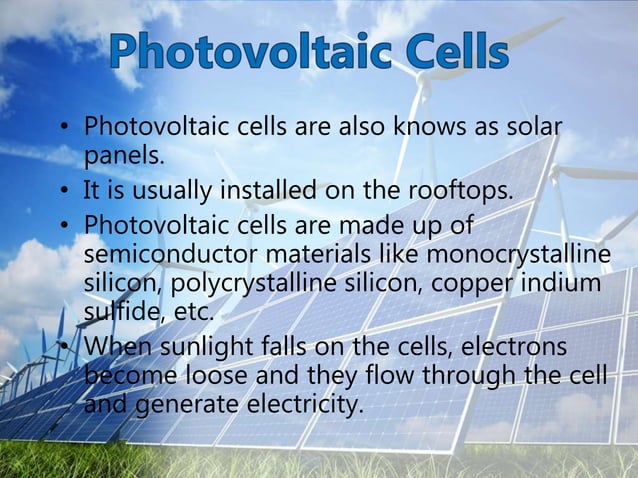 Photovoltaic Cells

• Photovoltaic cells are also knows as solar panels.
• It is usually installed on the rooftops.
• Photovoltaic cells are made up of semiconductor materials like monocrystalline silicon, polycrystalline silicon, copper indium sulfide, etc.
• When sunlight falls on the cells, electrons become loose and they flow through the cell and generate electricity.